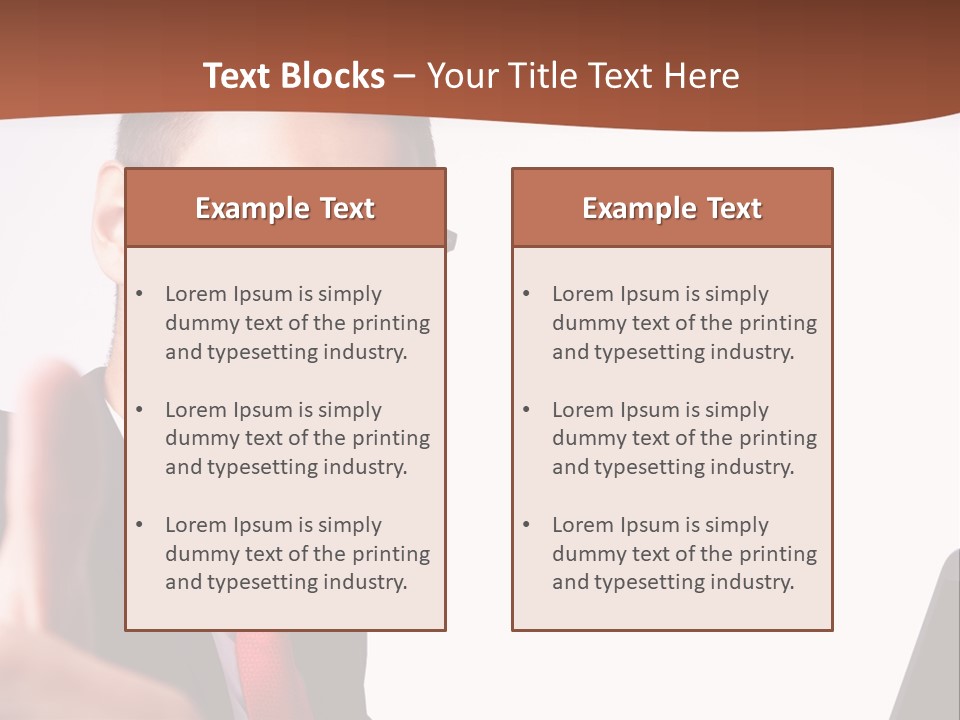 Text Blocks – Your Title Text Here

Example Text

• Lorem Ipsum is simply dummy text of the printing and typesetting industry.

• Lorem Ipsum is simply dummy text of the printing and typesetting industry.

• Lorem Ipsum is simply dummy text of the printing and typesetting industry.

Example Text

• Lorem Ipsum is simply dummy text of the printing and typesetting industry.

• Lorem Ipsum is simply dummy text of the printing and typesetting industry.

• Lorem Ipsum is simply dummy text of the printing and typesetting industry.